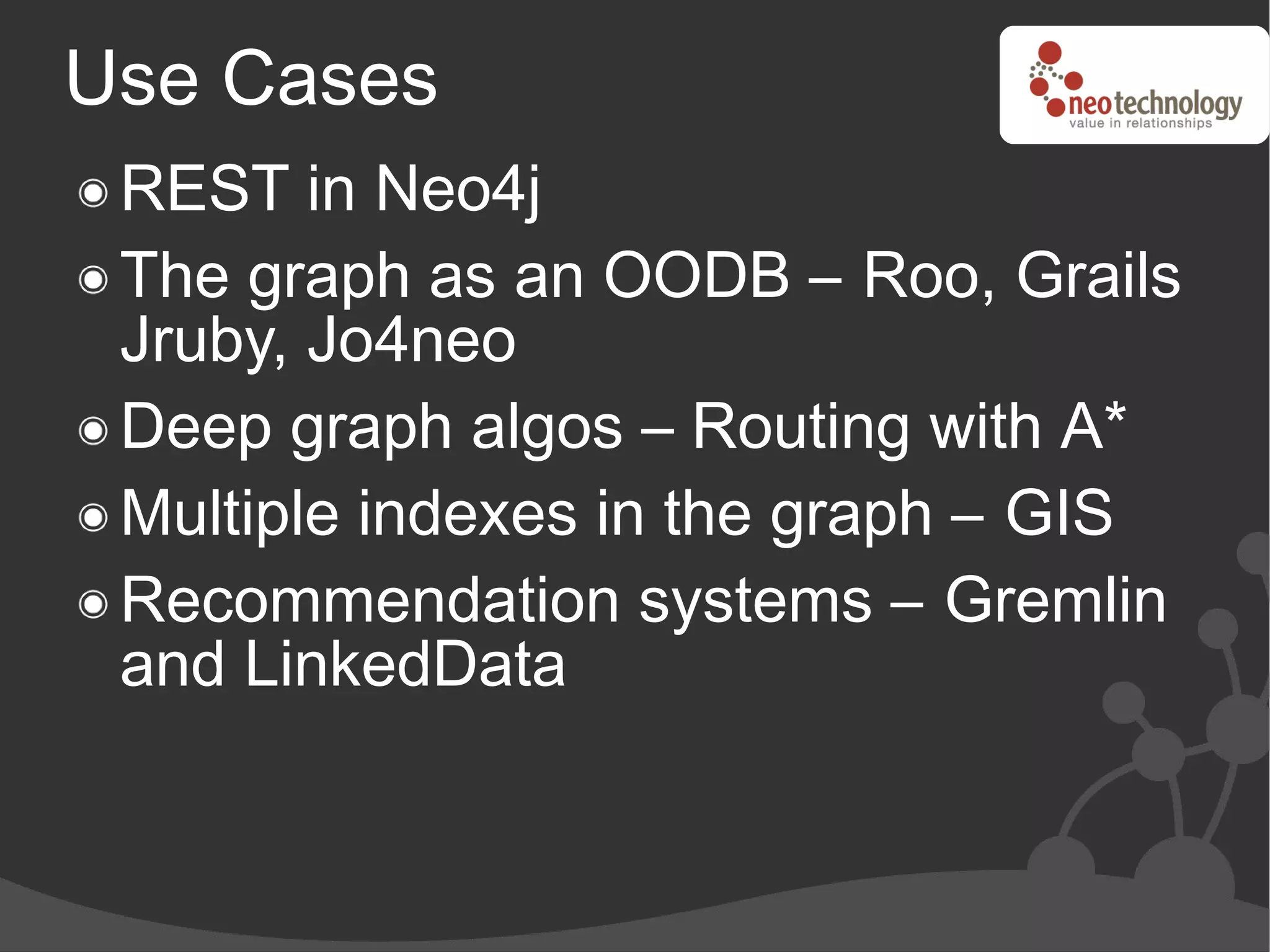 Use Cases

neotechnology
value in relationships

REST in Neo4j

The graph as an OODB – Roo, Grails Jruby, Jo4neo

Deep graph algos – Routing with A*

Multiple indexes in the graph – GIS

Recommendation systems – Gremlin and LinkedData